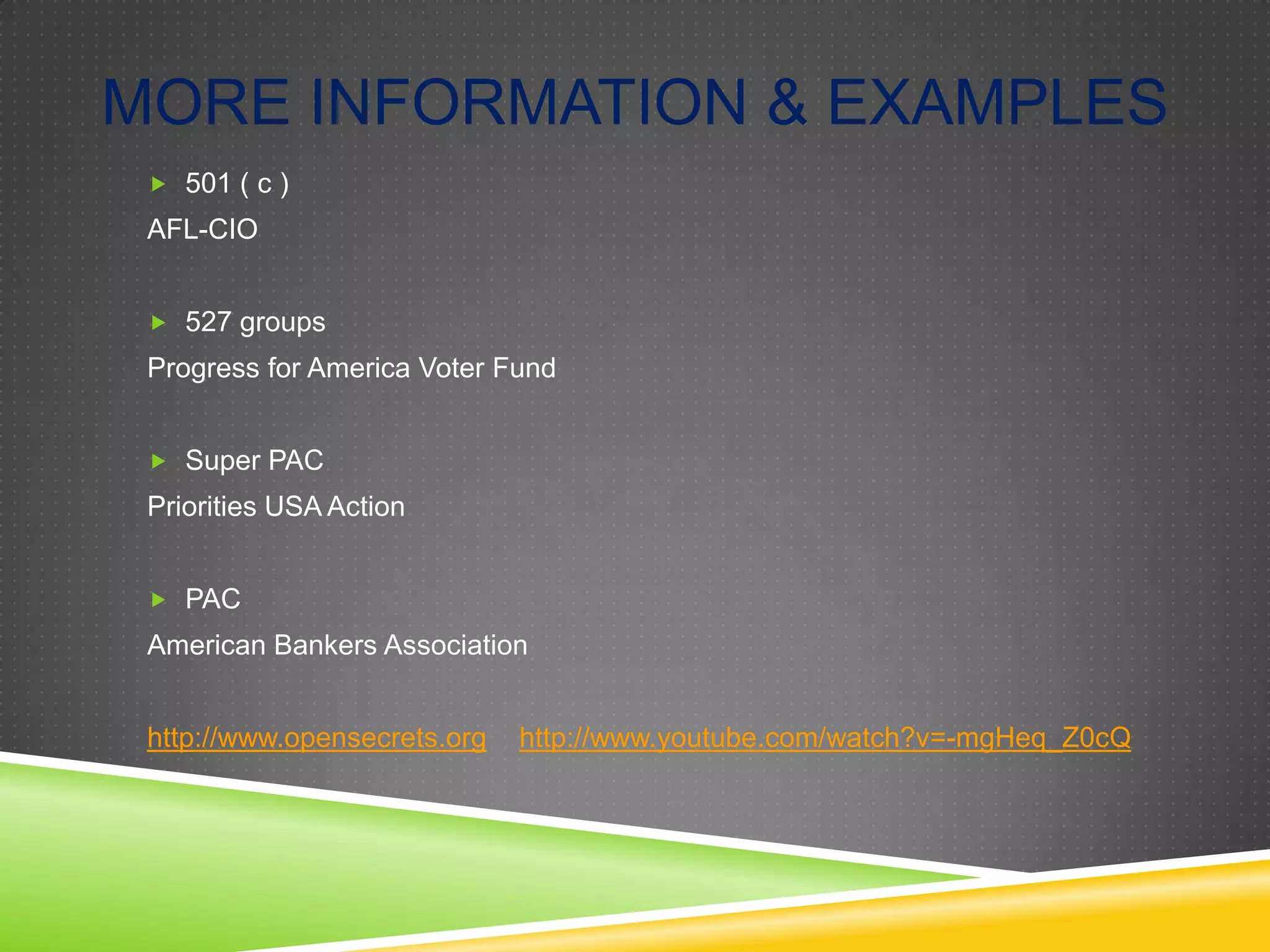 MORE INFORMATION & EXAMPLES

501 ( c )
AFL-CIO

527 groups
Progress for America Voter Fund

Super PAC
Priorities USA Action

PAC
American Bankers Association

http://www.opensecrets.org http://www.youtube.com/watch?v=-mgHeq_Z0cQ